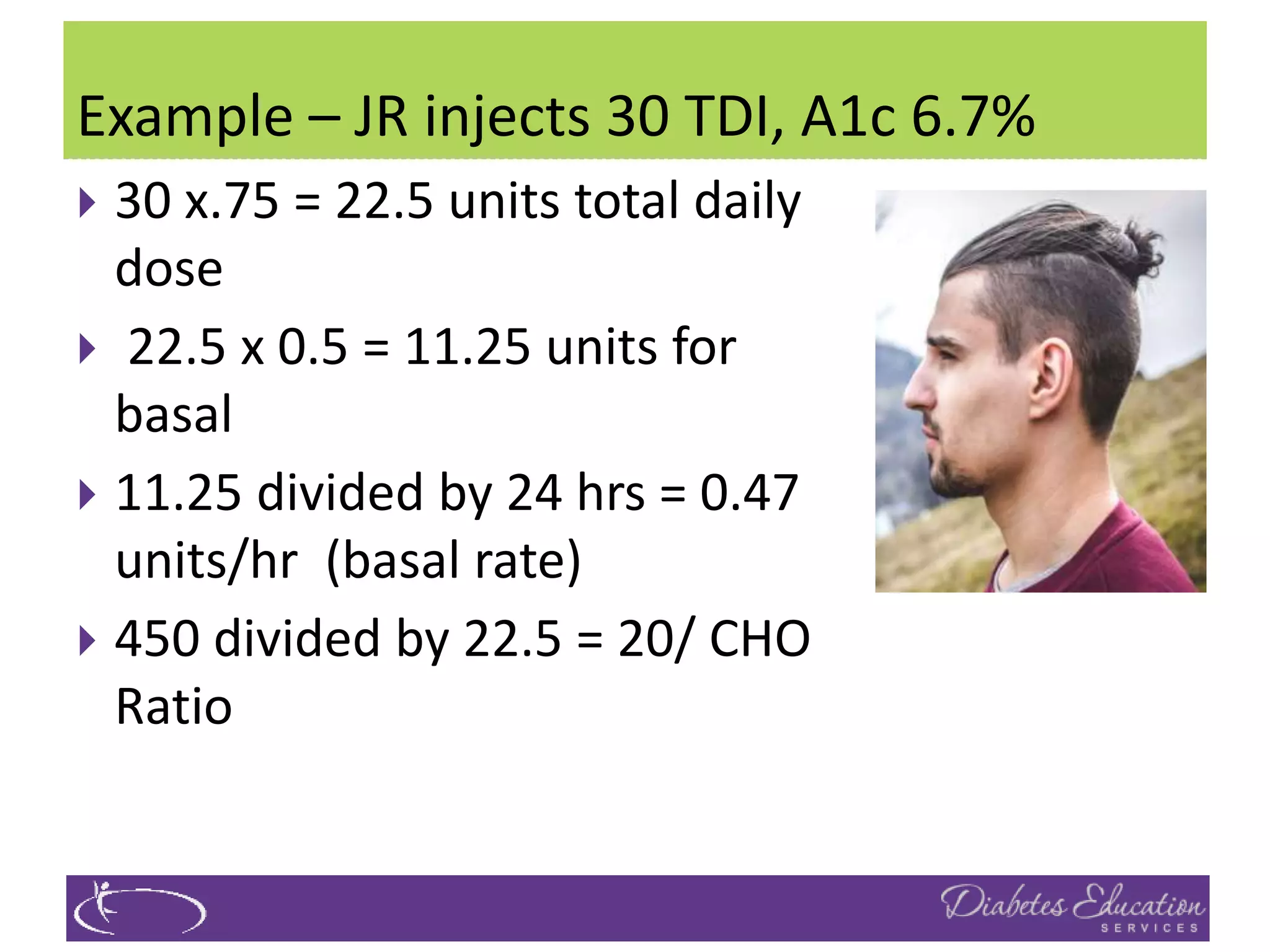 Example – JR injects 30 TDI, A1c 6.7%

30 x.75 = 22.5 units total daily dose

22.5 x 0.5 = 11.25 units for basal

11.25 divided by 24 hrs = 0.47 units/hr (basal rate)

450 divided by 22.5 = 20/ CHO Ratio

Diabetes Education
SERVICES